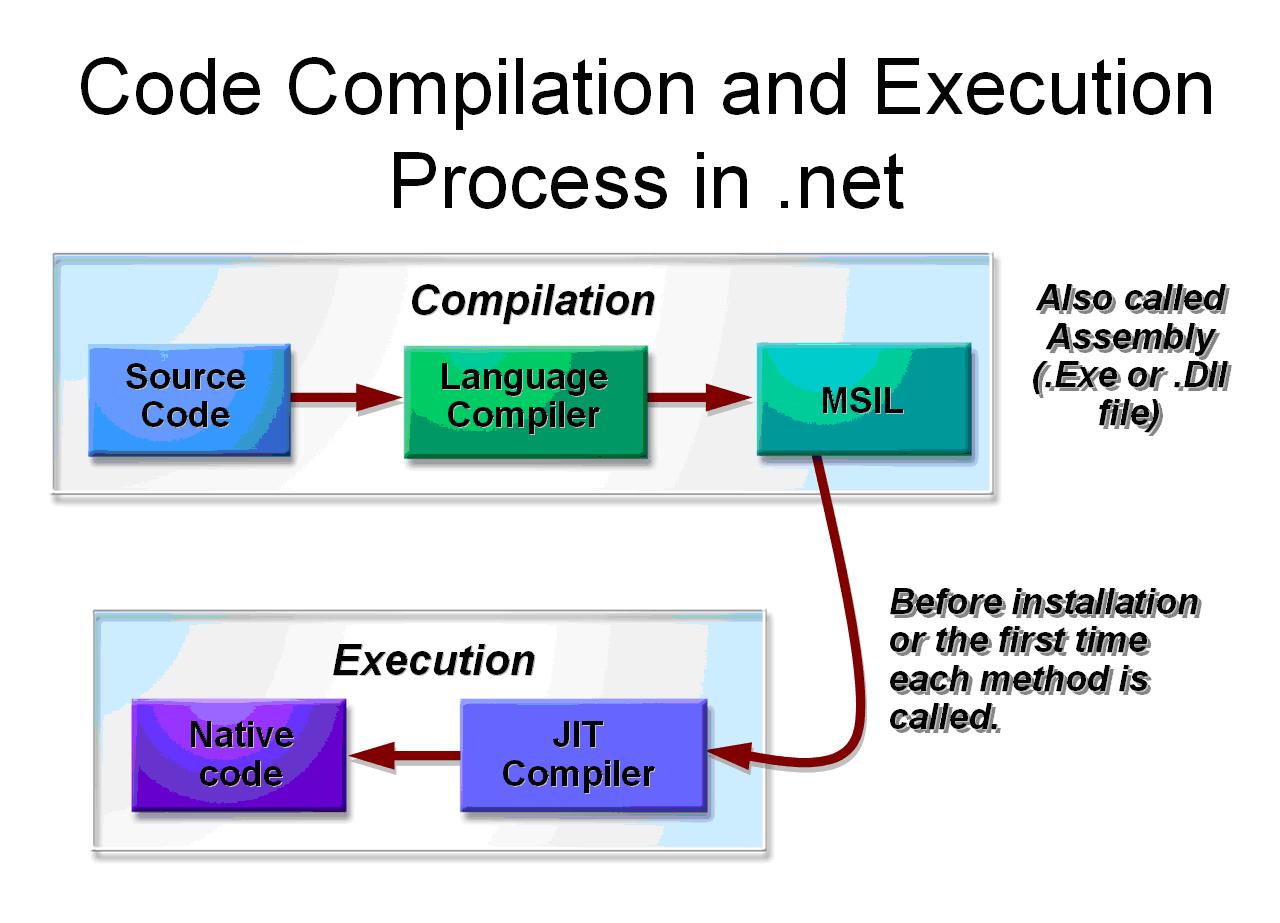 Code Compilation and Execution Process in .net

Compilation

Source Code

Language Compiler

MSIL

Also called Assembly (.Exe or .Dll file)

Before installation or the first time each method is called.

Execution

Native code

JIT Compiler